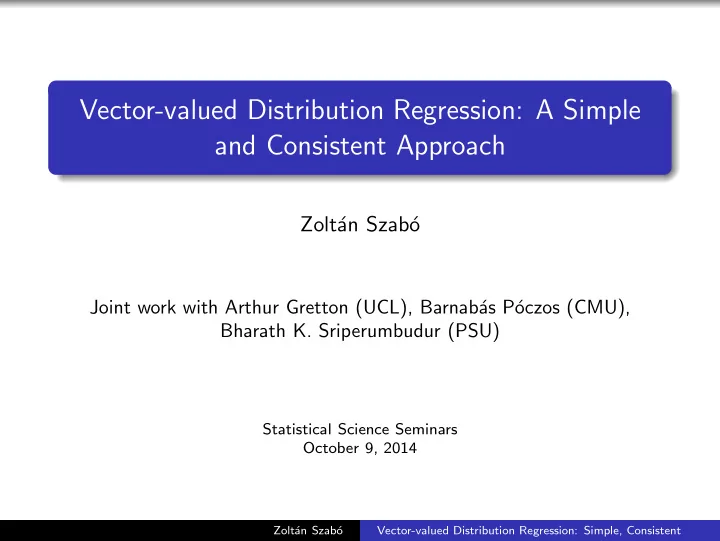 Vector-valued Distribution Regression: A Simple and Consistent Approach

Zoltán Szabó

Joint work with Arthur Gretton (UCL), Barnabás Póczos (CMU), Bharath K. Sriperumbudur (PSU)

Statistical Science Seminars
October 9, 2014

Zoltán Szabó Vector-valued Distribution Regression: Simple, Consistent